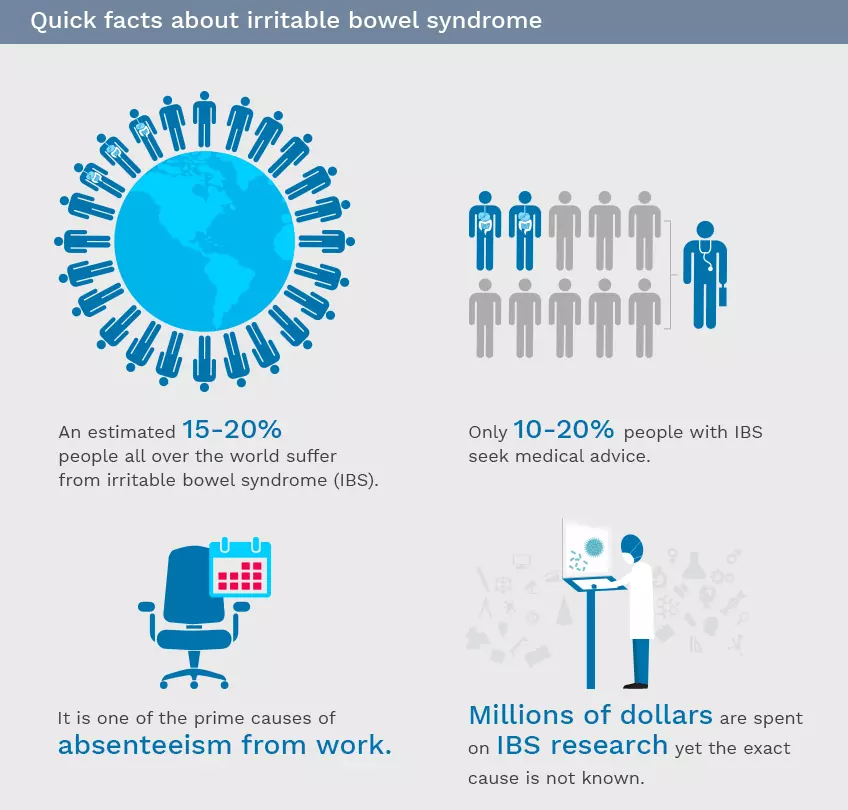 Quick facts about irritable bowel syndrome

An estimated 15-20% people all over the world suffer from irritable bowel syndrome (IBS).

Only 10-20% people with IBS seek medical advice.

It is one of the prime causes of absenteeism from work.

Millions of dollars are spent on IBS research yet the exact cause is not known.